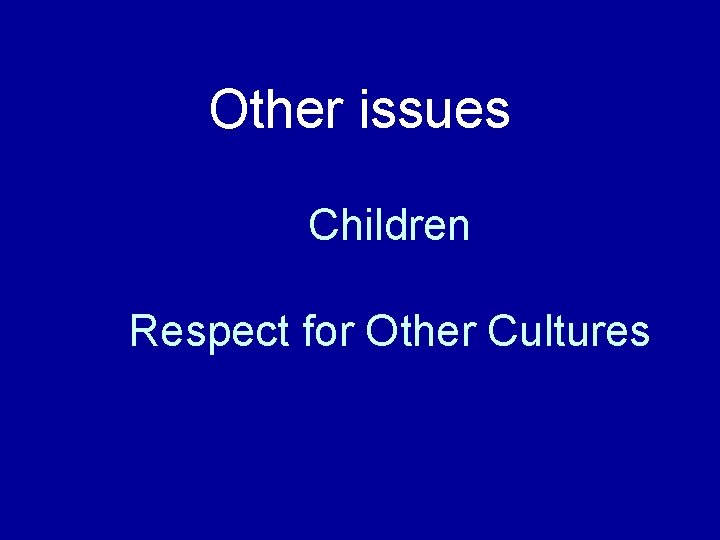 Other issues

Children

Respect for Other Cultures